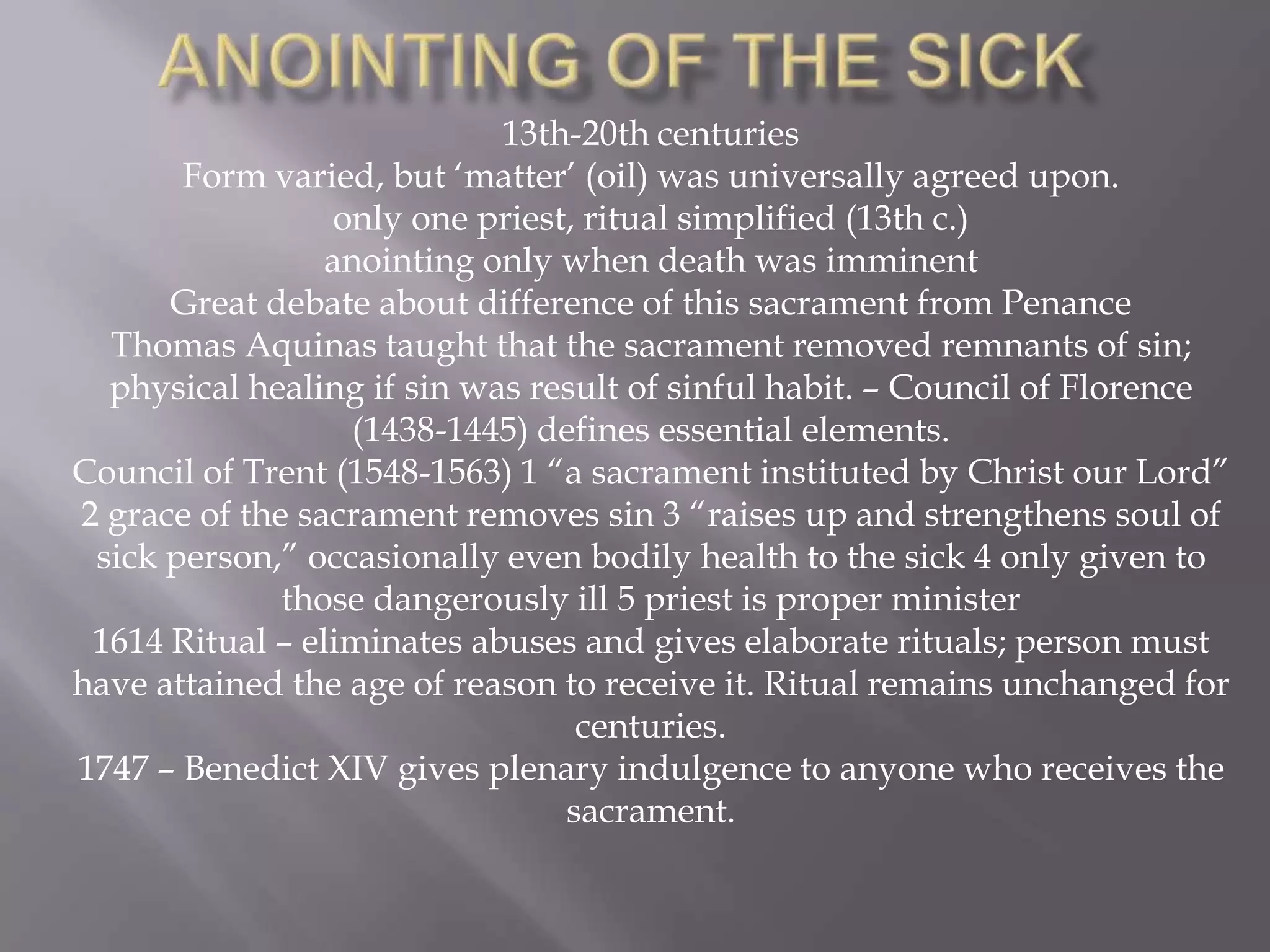 ANOINTING OF THE SICK

13th-20th centuries
Form varied, but ‘matter’ (oil) was universally agreed upon.
only one priest, ritual simplified (13th c.)
anointing only when death was imminent
Great debate about difference of this sacrament from Penance
Thomas Aquinas taught that the sacrament removed remnants of sin; physical healing if sin was result of sinful habit. – Council of Florence (1438-1445) defines essential elements.
Council of Trent (1548-1563) 1 “a sacrament instituted by Christ our Lord” 2 grace of the sacrament removes sin 3 “raises up and strengthens soul of sick person,” occasionally even bodily health to the sick 4 only given to those dangerously ill 5 priest is proper minister
1614 Ritual – eliminates abuses and gives elaborate rituals; person must have attained the age of reason to receive it. Ritual remains unchanged for centuries.
1747 – Benedict XIV gives plenary indulgence to anyone who receives the sacrament.